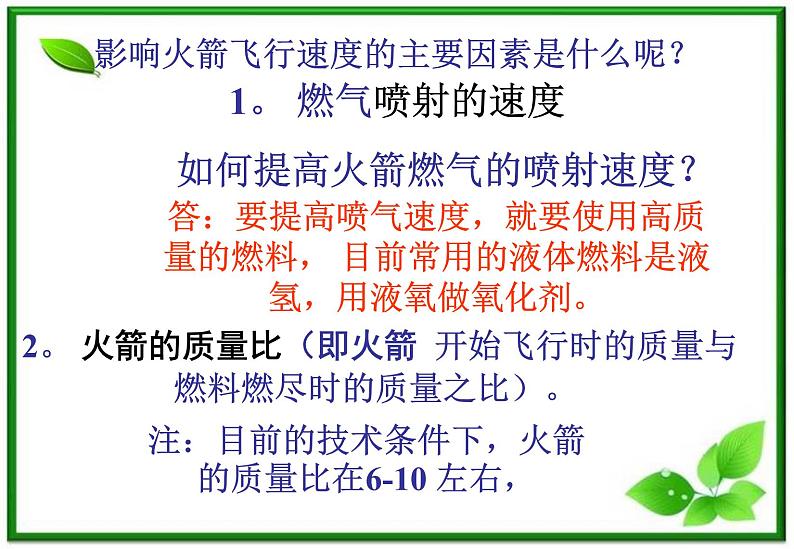 影响火箭飞行速度的主要因素是什么呢？

1。 燃气喷射的速度

如何提高火箭燃气的喷射速度？

答：要提高喷气速度，就要使用高质量的燃料， 目前常用的液体燃料是液氢，用液氧做氧化剂。

2。 火箭的质量比（即火箭 开始飞行时的质量与燃料燃尽时的质量之比）。

注：目前的技术条件下，火箭的质量比在6-10 左右，